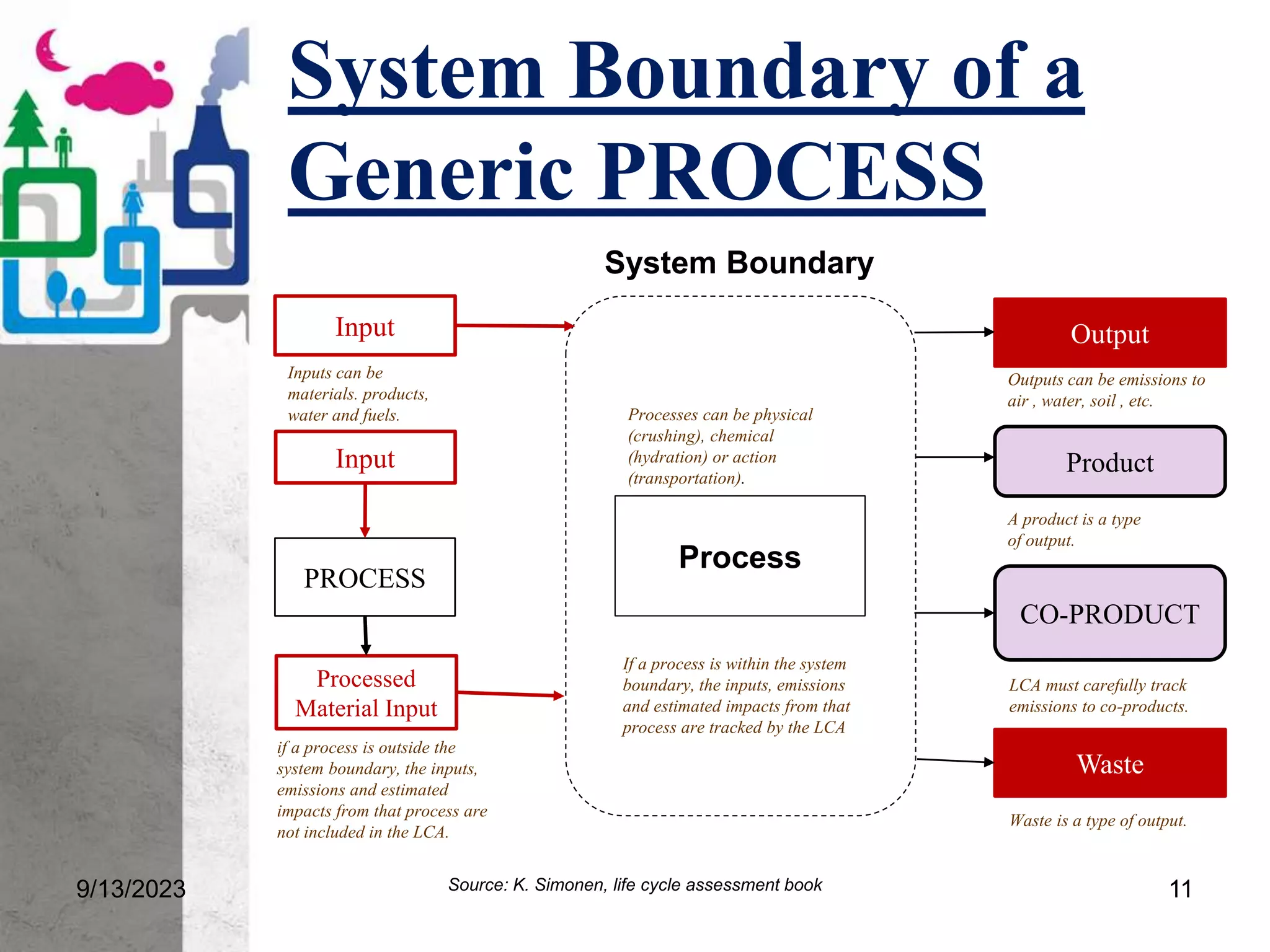 System Boundary of a Generic PROCESS

System Boundary

Input

Inputs can be materials. products, water and fuels.

Input

PROCESS

Processed Material Input

if a process is outside the system boundary, the inputs, emissions and estimated impacts from that process are not included in the LCA.

Processes can be physical (crushing), chemical (hydration) or action (transportation).

Process

If a process is within the system boundary, the inputs, emissions and estimated impacts from that process are tracked by the LCA

Output

Outputs can be emissions to air , water, soil , etc.

Product

A product is a type of output.

CO-PRODUCT

LCA must carefully track emissions to co-products.

Waste

Waste is a type of output.

9/13/2023

Source: K. Simonen, life cycle assessment book

11